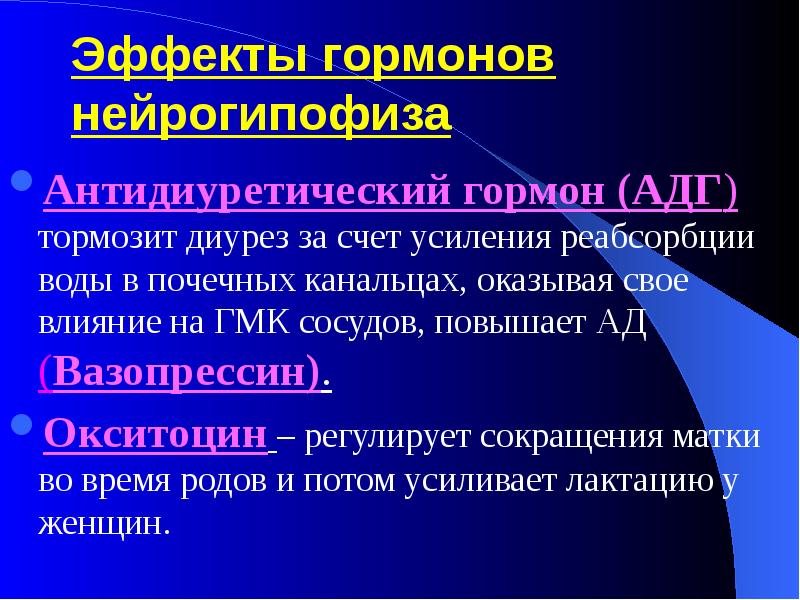 Эффекты гормонов нейрогипофиза

Антидиуретический гормон (АДГ) тормозит диурез за счет усиления реабсорбции воды в почечных канальцах, оказывая свое влияние на ГМК сосудов, повышает АД (Вазопрессин).

Окситоцин – регулирует сокращения матки во время родов и потом усиливает лактацию у женщин.